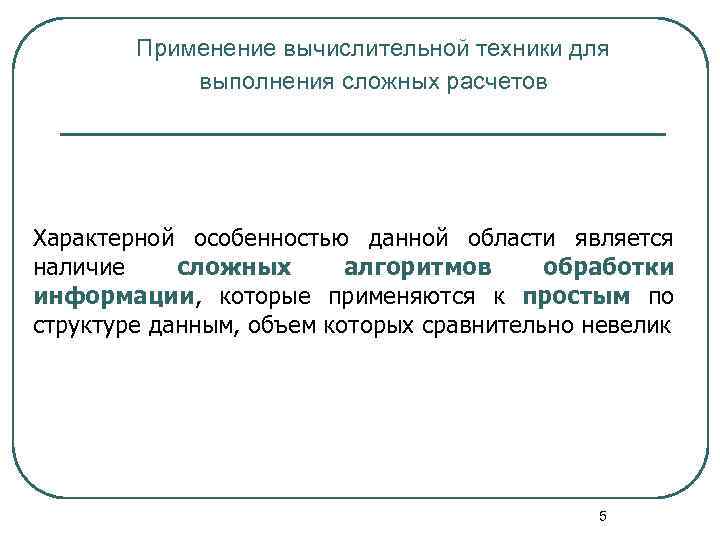 Применение вычислительной техники для выполнения сложных расчетов

Характерной особенностью данной области является наличие сложных алгоритмов обработки информации, которые применяются к простым по структуре данным, объем которых сравнительно невелик

5